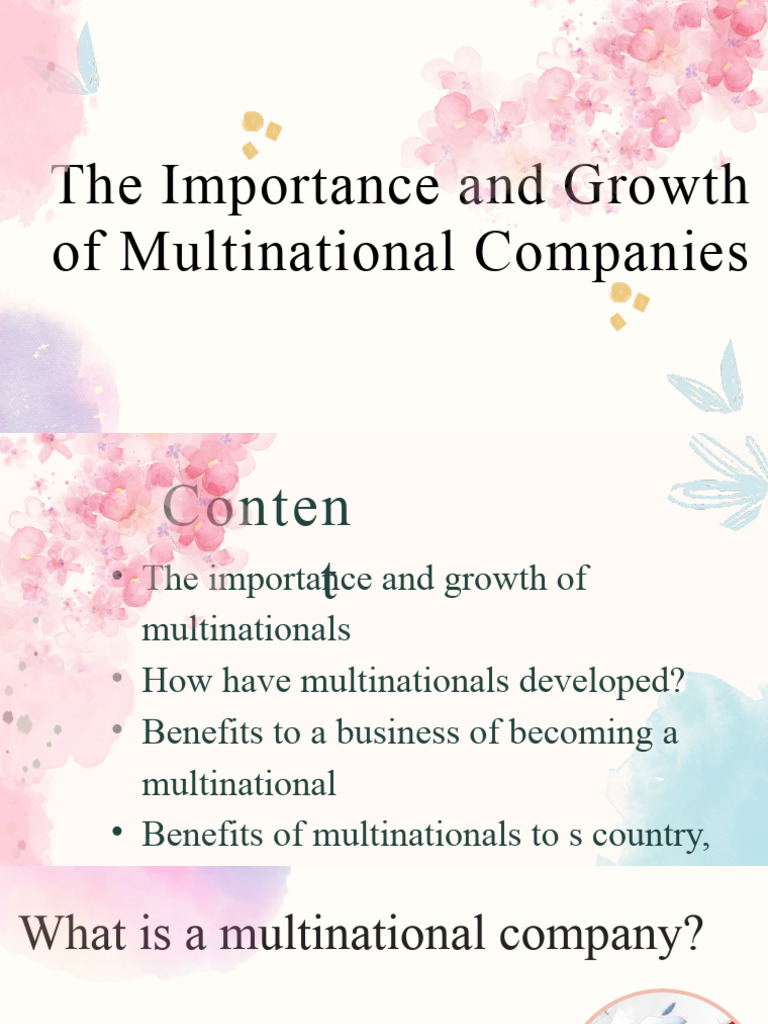 The Importance and Growth of Multinational Companies

Conten
t

• The importance and growth of multinationals
• How have multinationals developed?
• Benefits to a business of becoming a multinational
• Benefits of multinationals to s country,

What is a multinational company?